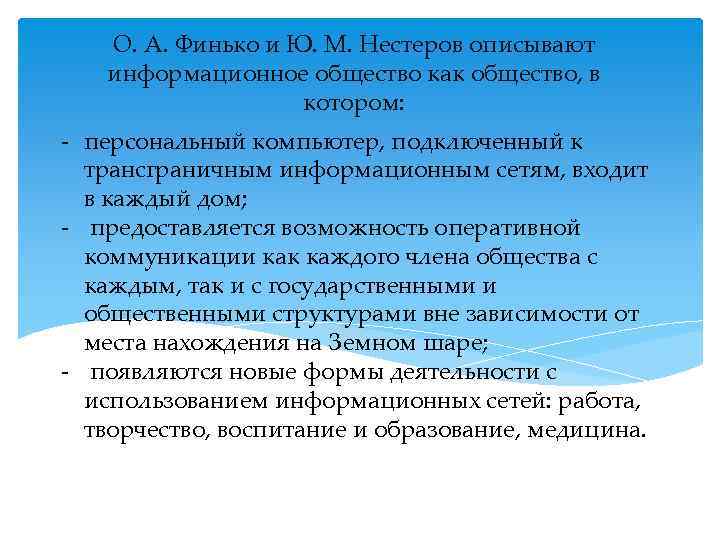 О. А. Финько и Ю. М. Нестеров описывают информационное общество как общество, в котором:

- персональный компьютер, подключенный к трансграничным информационным сетям, входит в каждый дом;
- предоставляется возможность оперативной коммуникации как каждого члена общества с каждым, так и с государственными и общественными структурами вне зависимости от места нахождения на Земном шаре;
- появляются новые формы деятельности с использованием информационных сетей: работа, творчество, воспитание и образование, медицина.